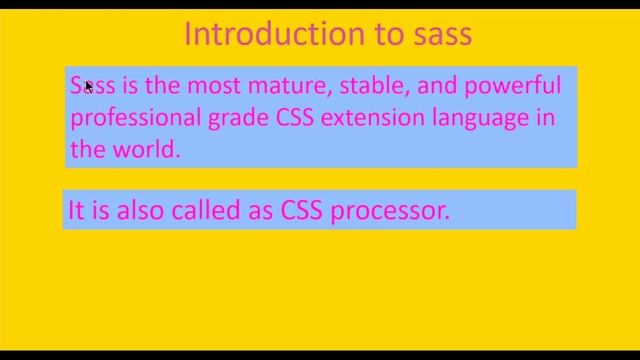 Introduction to sass

Sass is the most mature, stable, and powerful professional grade CSS extension language in the world.

It is also called as CSS processor.